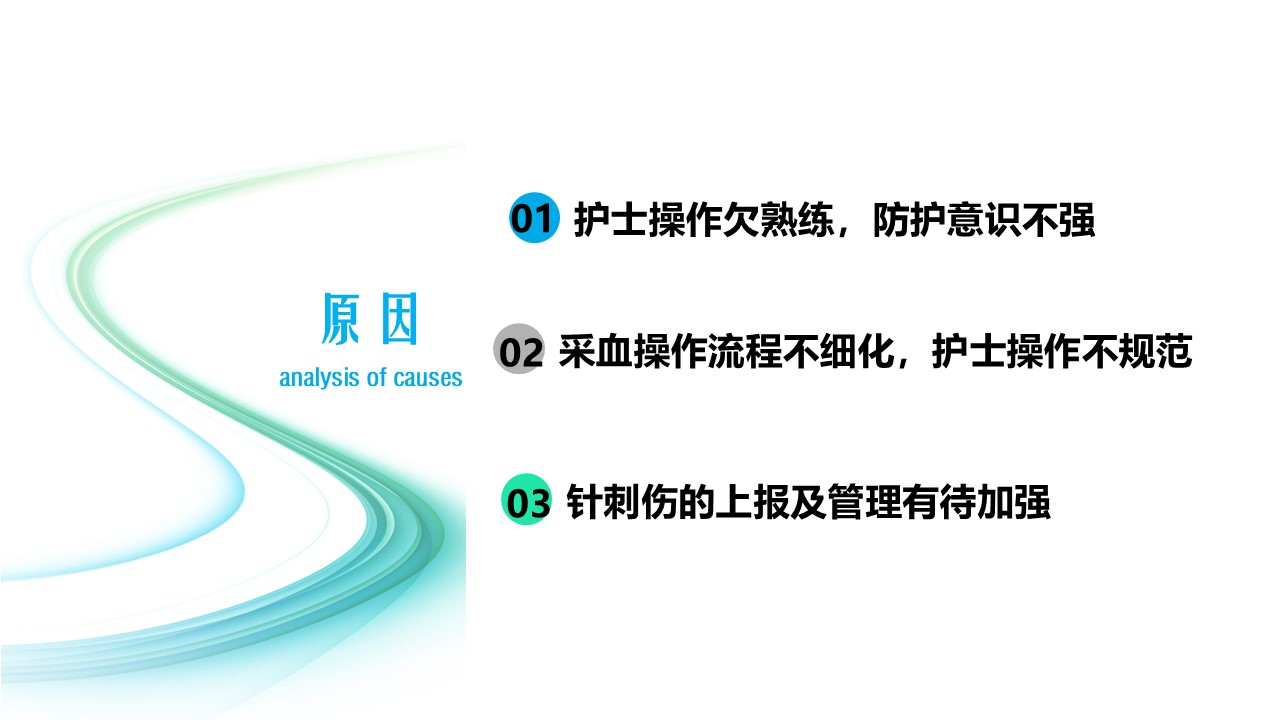 原因
analysis of causes

01 护士操作欠熟练，防护意识不强

02 采血操作流程不细化，护士操作不规范

03 针刺伤的上报及管理有待加强